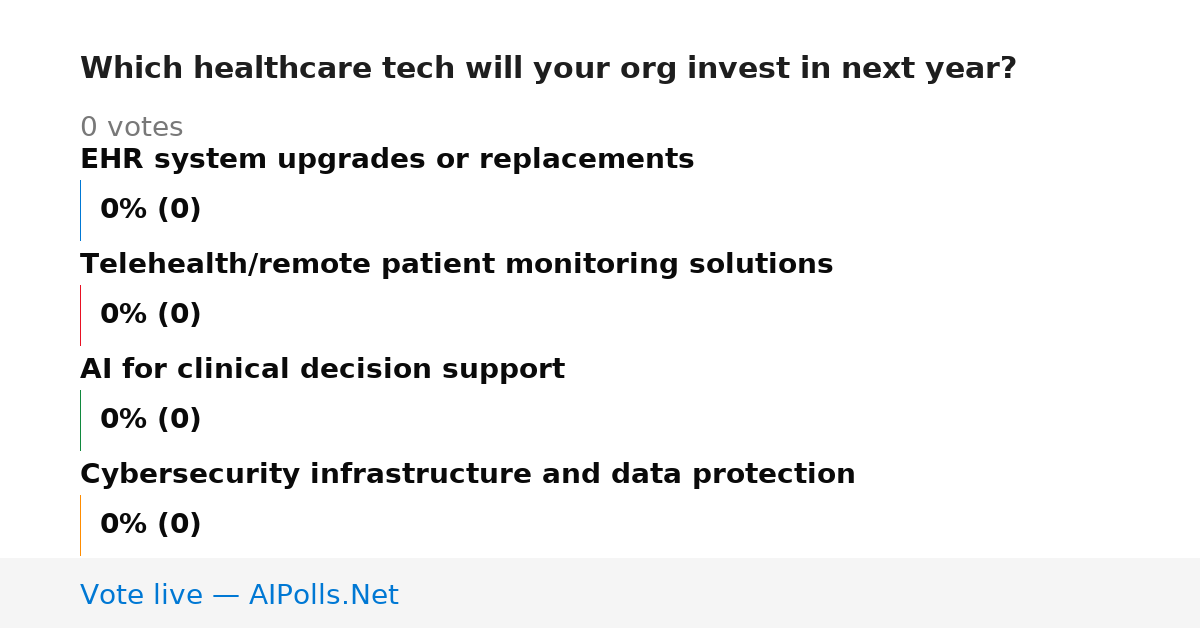 Which healthcare tech will your org invest in next year?

0 votes

EHR system upgrades or replacements

0% (0)

Telehealth/remote patient monitoring solutions

0% (0)

AI for clinical decision support

0% (0)

Cybersecurity infrastructure and data protection

0% (0)

Vote live — AIPolls.Net